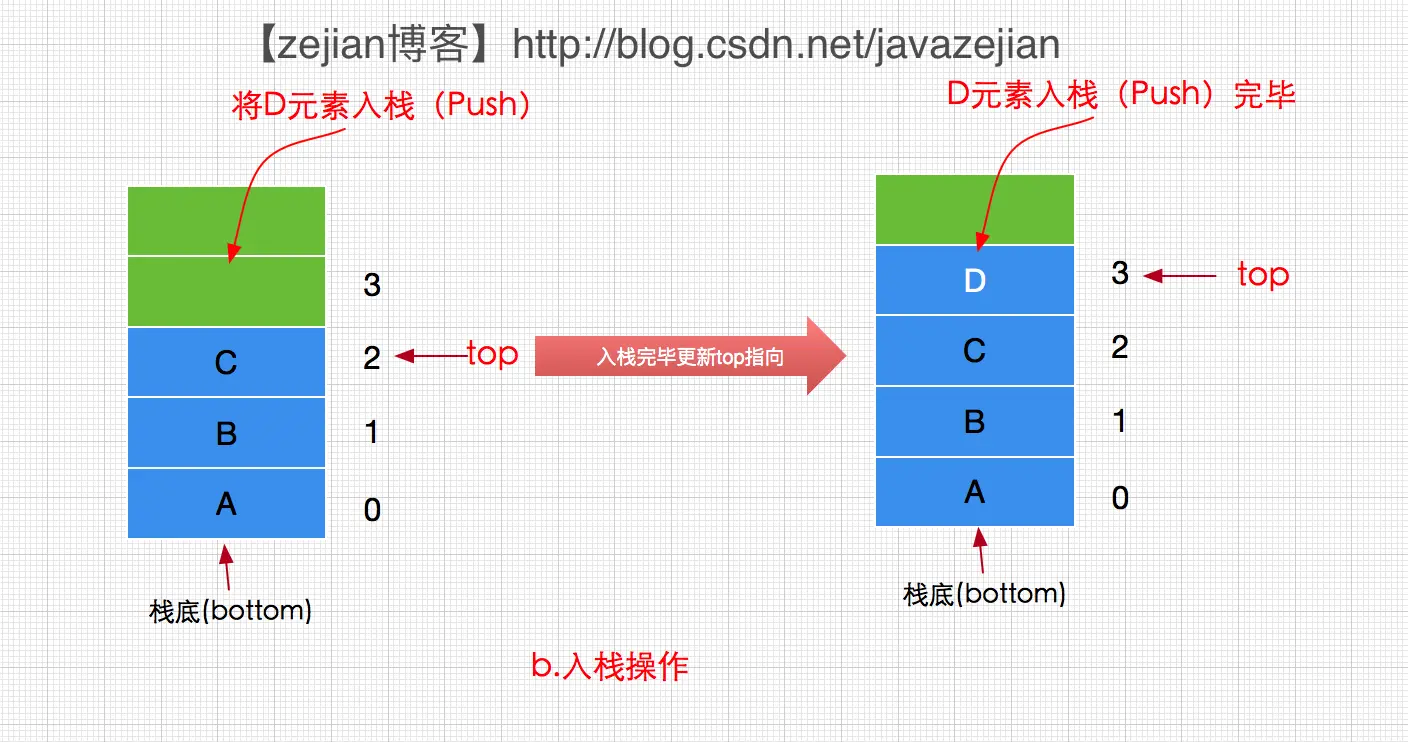 【zejian博客】http://blog.csdn.net/javazejian

将D元素入栈（Push）

3

C 2 top

B 1

A 0

栈底(bottom)

入栈完毕更新top指向

D元素入栈（Push）完毕

D 3 top

C 2

B 1

A 0

栈底(bottom)

b.入栈操作